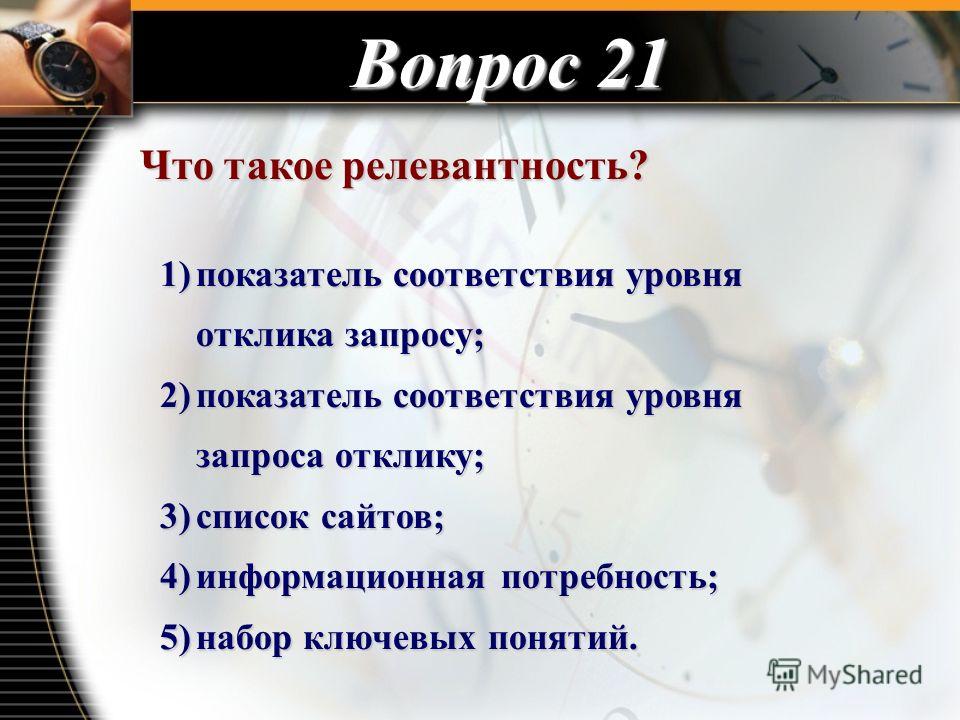 Вопрос 21

Что такое релевантность?

1) показатель соответствия уровня отклика запросу;
2) показатель соответствия уровня запроса отклику;
3) список сайтов;
4) информационная потребность;
5) набор ключевых понятий.

MyShared